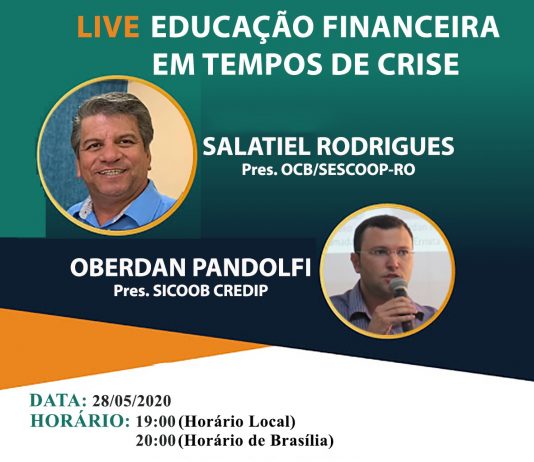 LIVE EDUCAÇÃO FINANCEIRA EM TEMPOS DE CRISE

SALATIEL RODRIGUES
Pres. OCB/SESCOOP-RO

OBERDAN PANDOLFI
Pres. SICOOB CREDIP

DATA: 28/05/2020
HORÁRIO: 19:00 (Horário Local)
20:00 (Horário de Brasília)